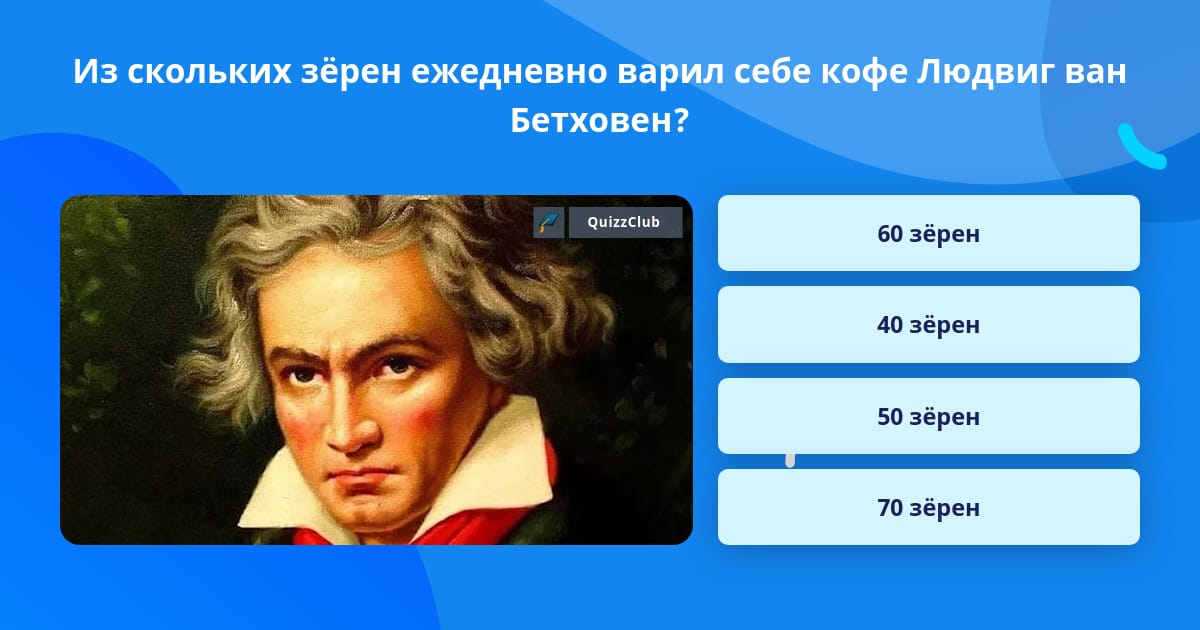 Из скольких зёрен ежедневно варил себе кофе Людвиг ван Бетховен?

QuizzClub

60 зёрен

40 зёрен

50 зёрен

70 зёрен